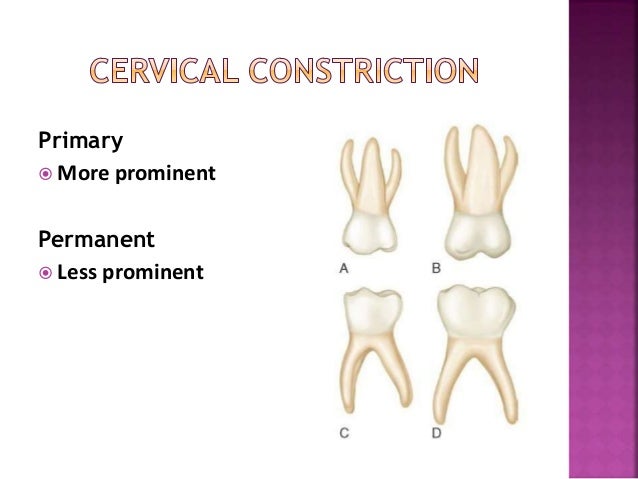 CERVICAL CONSTRICTION

Primary

More prominent

Permanent

Less prominent

A

B

C

D